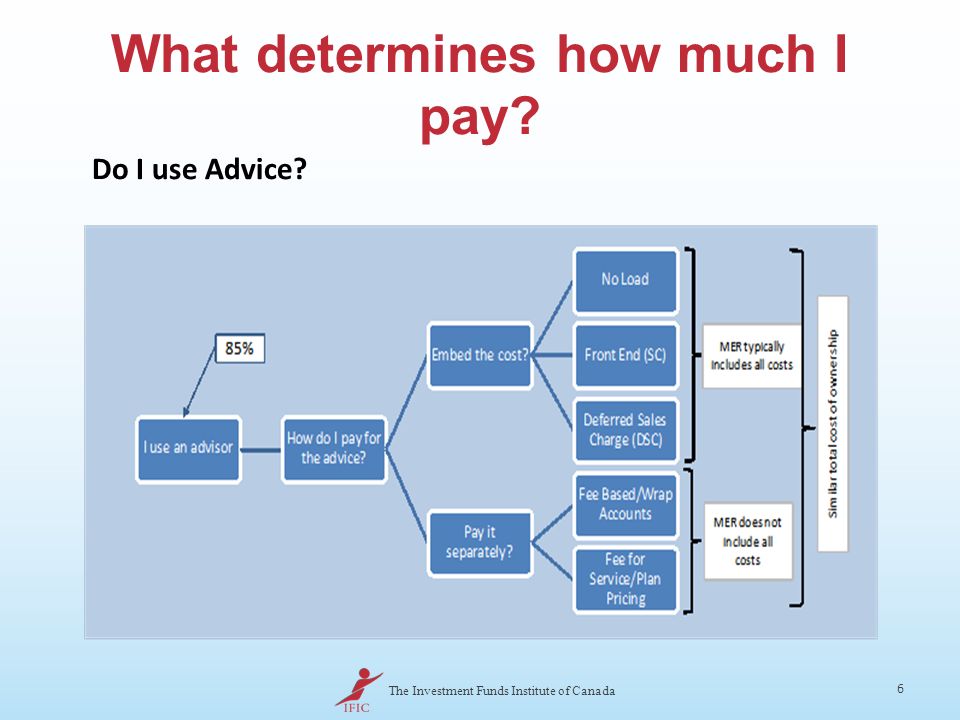 What determines how much I pay?

Do I use Advice?

85%

I use an advisor

How do I pay for the advice?

Embed the cost?

Pay it separately?

No Load

Front End (SC)

Deferred Sales Charge (DSC)

Fee Based/Wrap Accounts

Fee for Service/Plan Pricing

MER typically includes all costs

MER does not include all costs

Similar total cost of ownership

IFIC The Investment Funds Institute of Canada

6